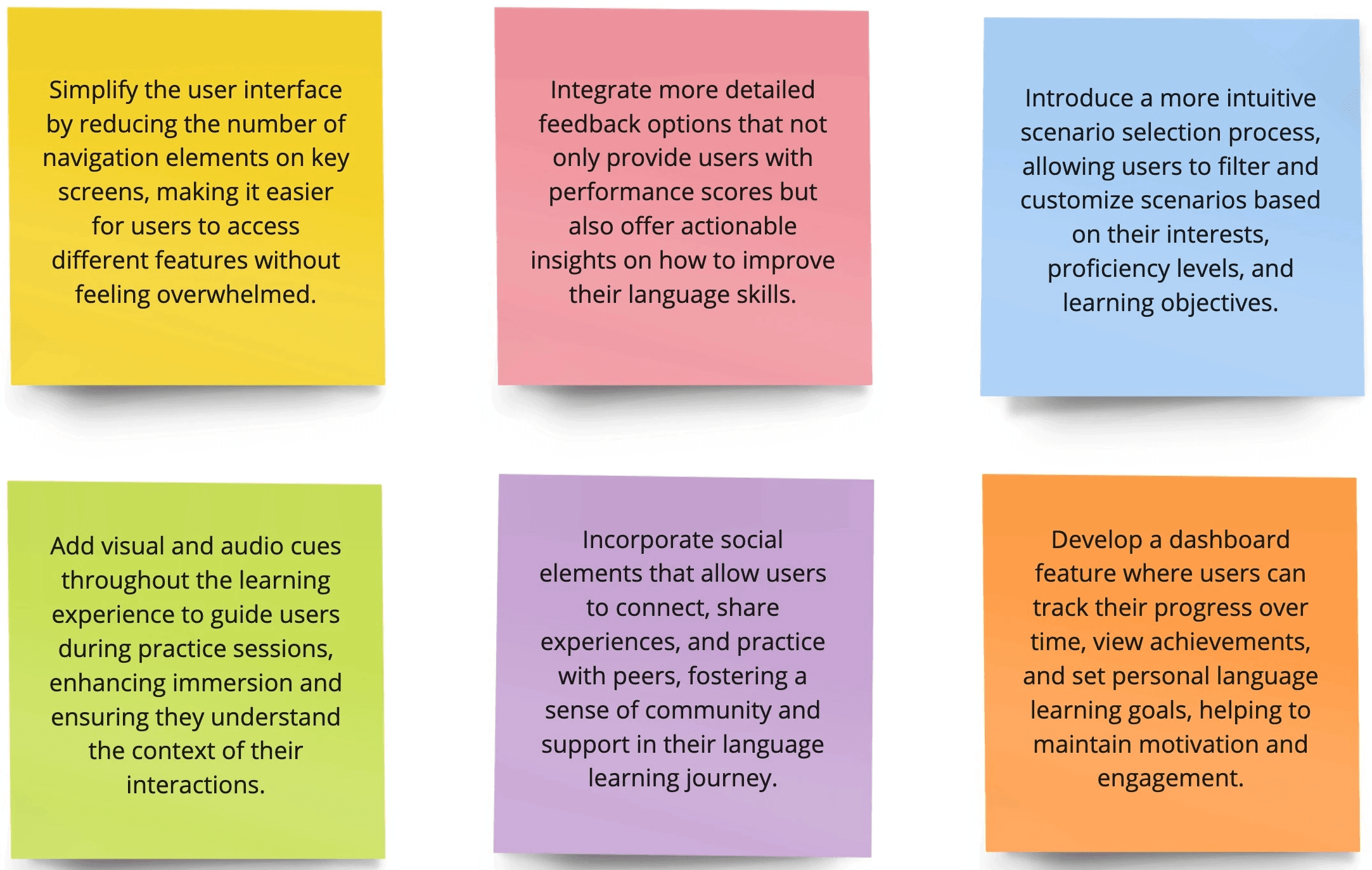 Simplify the user interface by reducing the number of navigation elements on key screens, making it easier for users to access different features without feeling overwhelmed.

Integrate more detailed feedback options that not only provide users with performance scores but also offer actionable insights on how to improve their language skills.

Introduce a more intuitive scenario selection process, allowing users to filter and customize scenarios based on their interests, proficiency levels, and learning objectives.

Add visual and audio cues throughout the learning experience to guide users during practice sessions, enhancing immersion and ensuring they understand the context of their interactions.

Incorporate social elements that allow users to connect, share experiences, and practice with peers, fostering a sense of community and support in their language learning journey.

Develop a dashboard feature where users can track their progress over time, view achievements, and set personal language learning goals, helping to maintain motivation and engagement.